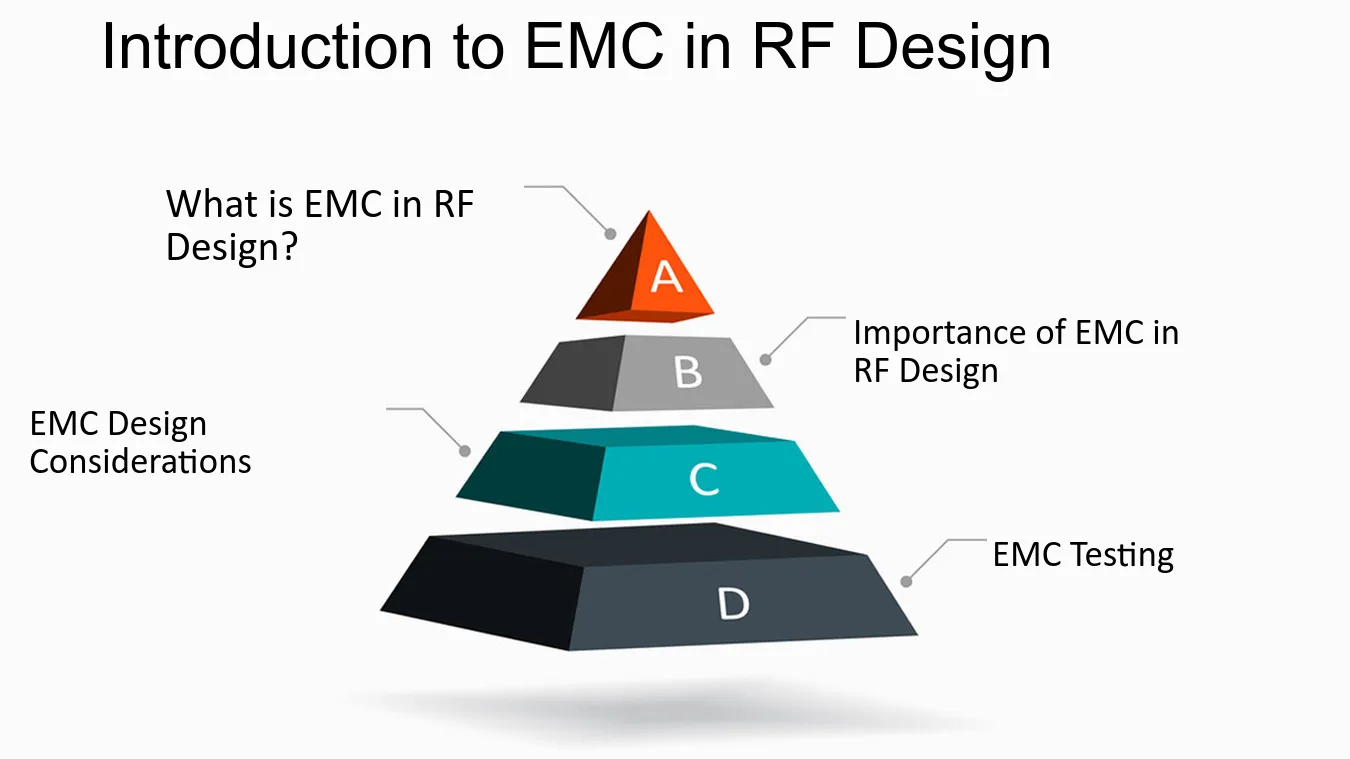 Introduction to EMC in RF Design

What is EMC in RF Design?

A

Importance of EMC in RF Design

B

EMC Design Considerations

C

EMC Testing

D